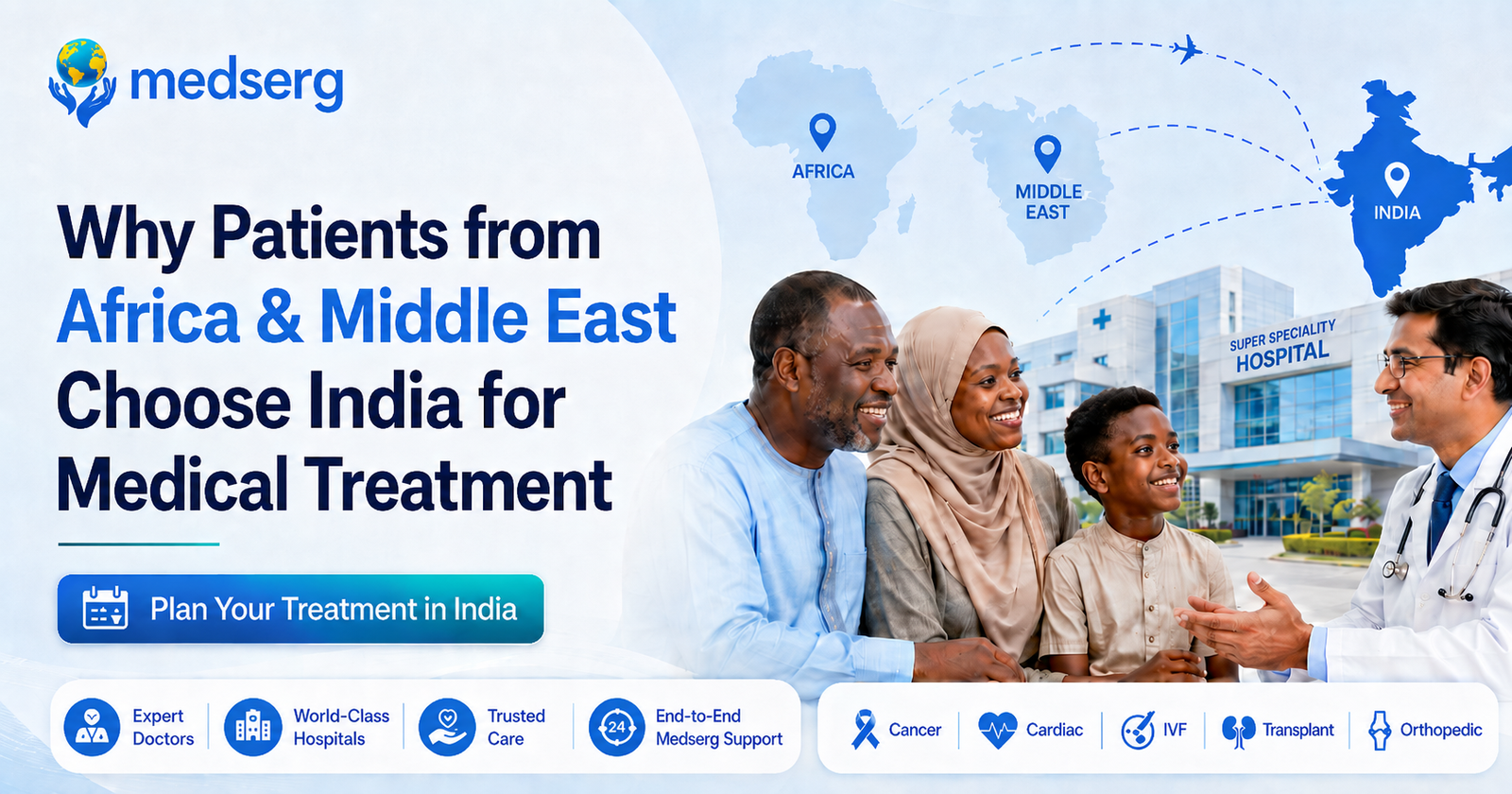 medserg

AFRICA

MIDDLE EAST

INDIA

Why Patients from Africa & Middle East Choose India for Medical Treatment

SUPER SPECIALITY HOSPITAL

Plan Your Treatment in India

Expert Doctors

World-Class Hospitals

Trusted Care

24

End-to-End Medserg Support

Cancer

Cardiac

IVF

Transplant

Orthopedic